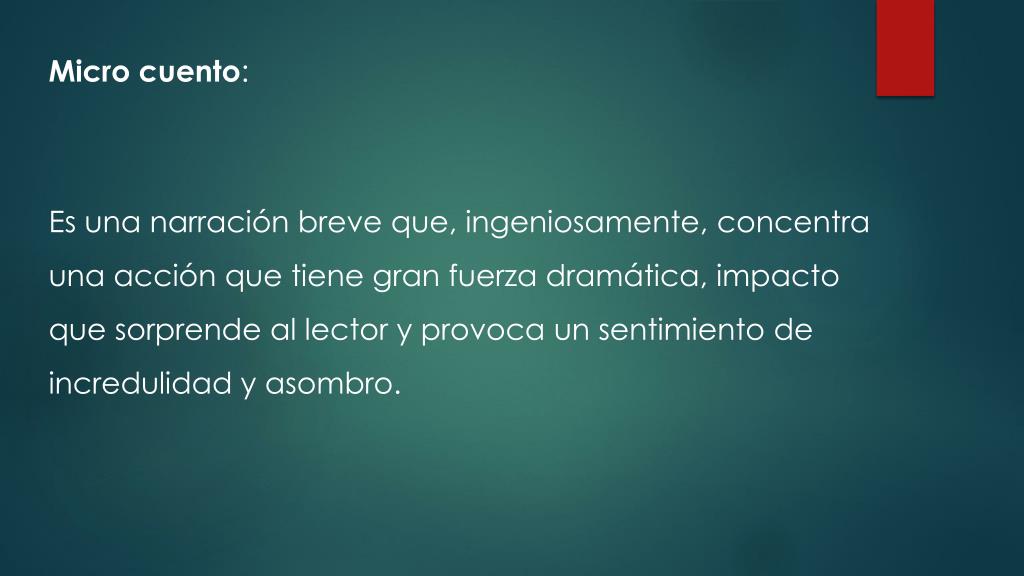 Micro cuento:

Es una narración breve que, ingeniosamente, concentra una acción que tiene gran fuerza dramática, impacto que sorprende al lector y provoca un sentimiento de incredulidad y asombro.